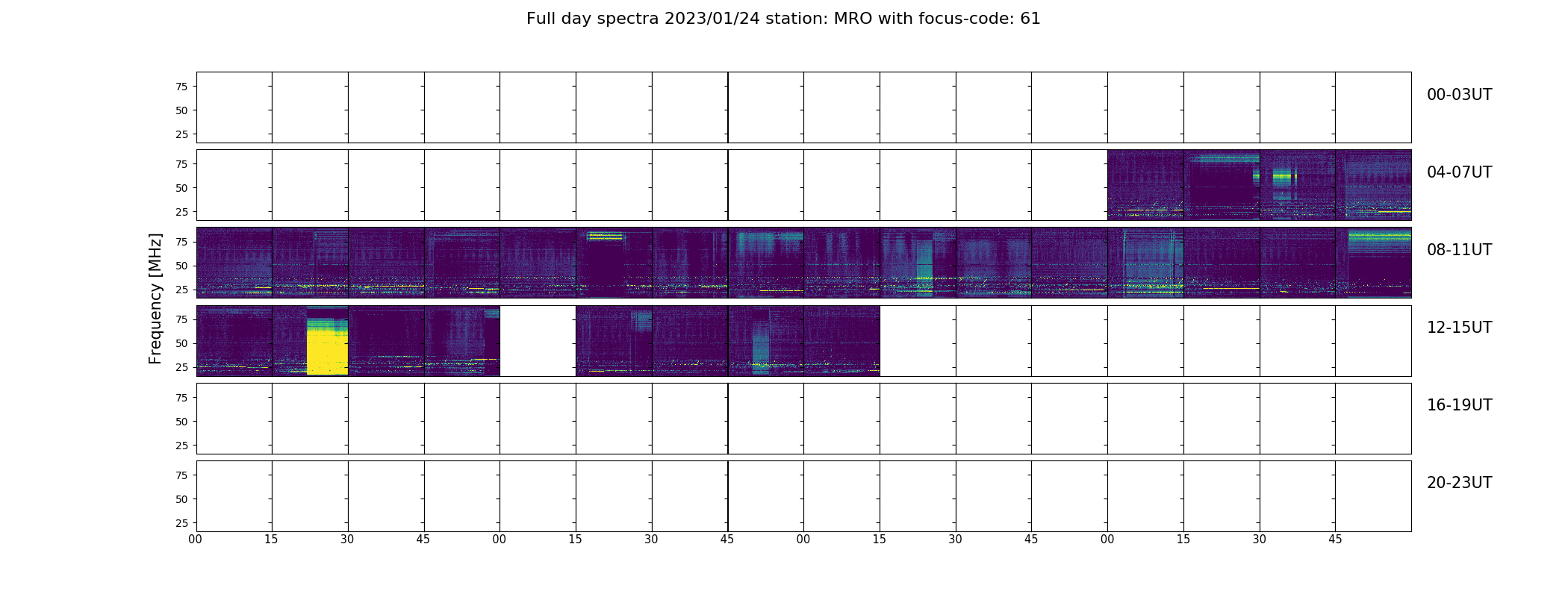 Full day spectra 2023/01/24 station: MRO with focus-code: 61

Frequency [MHz]

75
50
25

00-03UT

75
50
25

04-07UT

75
50
25

08-11UT

75
50
25

12-15UT

75
50
25

16-19UT

75
50
25

20-23UT

00 15 30 45 00 15 30 45 00 15 30 45 00 15 30 45